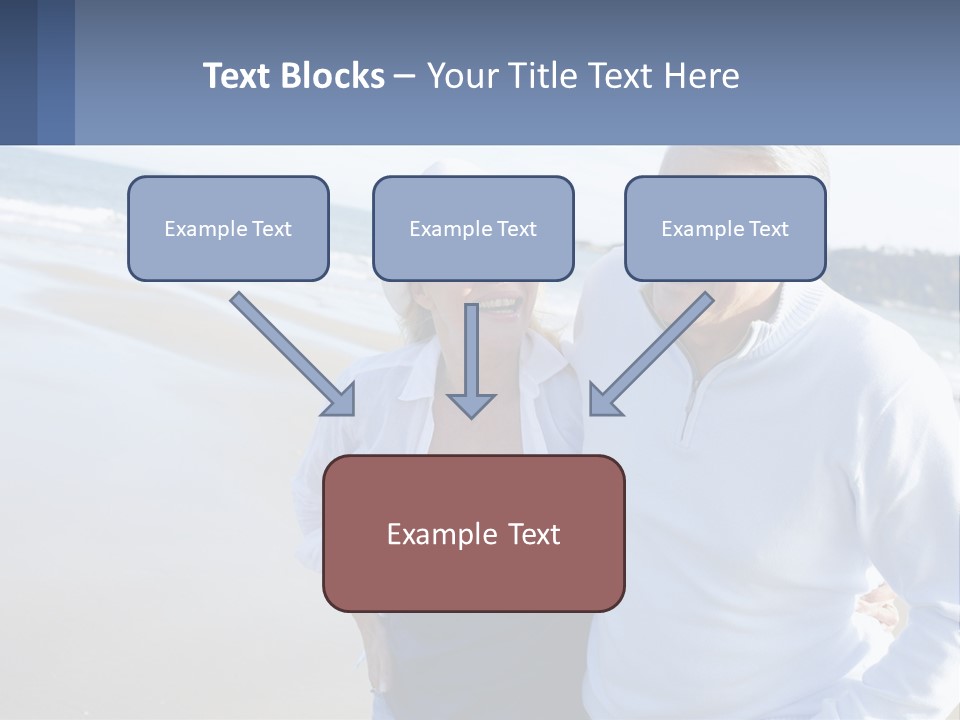 Text Blocks – Your Title Text Here

Example Text

Example Text

Example Text

Example Text